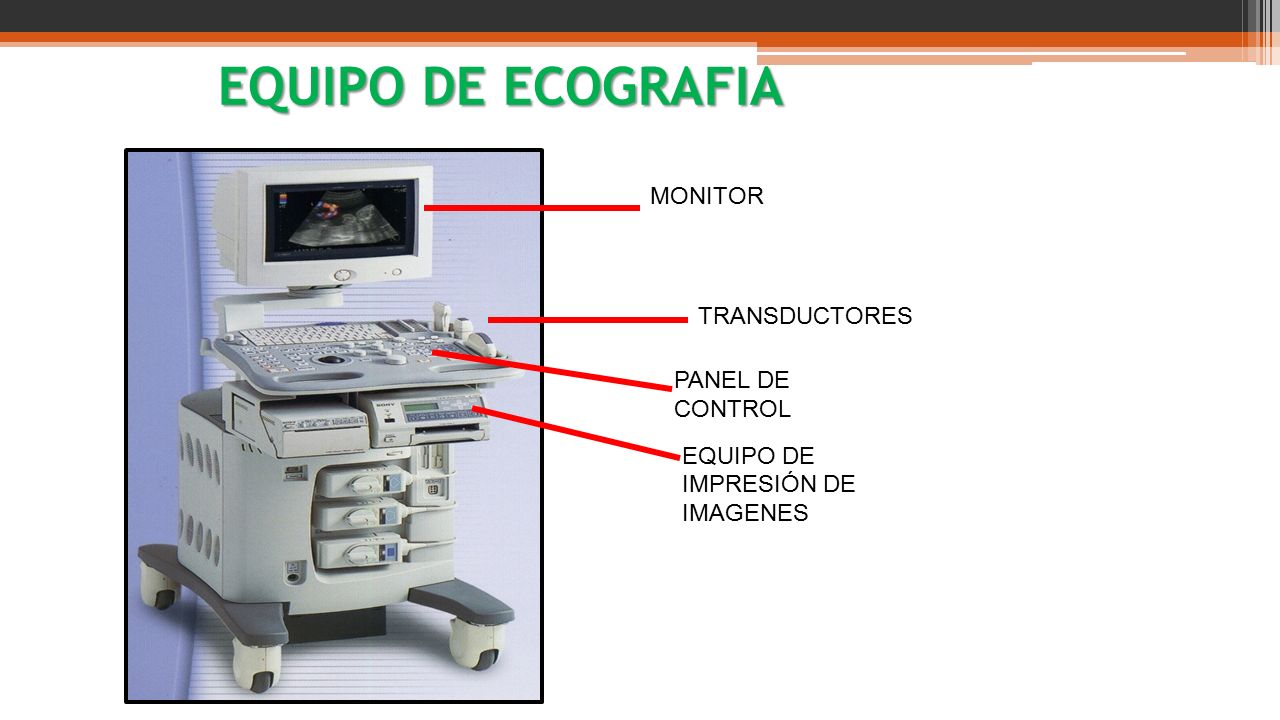 EQUIPO DE ECOGRAFIA

MONITOR

TRANSDUCTORES

PANEL DE CONTROL

EQUIPO DE IMPRESIÓN DE IMAGENES

SONY